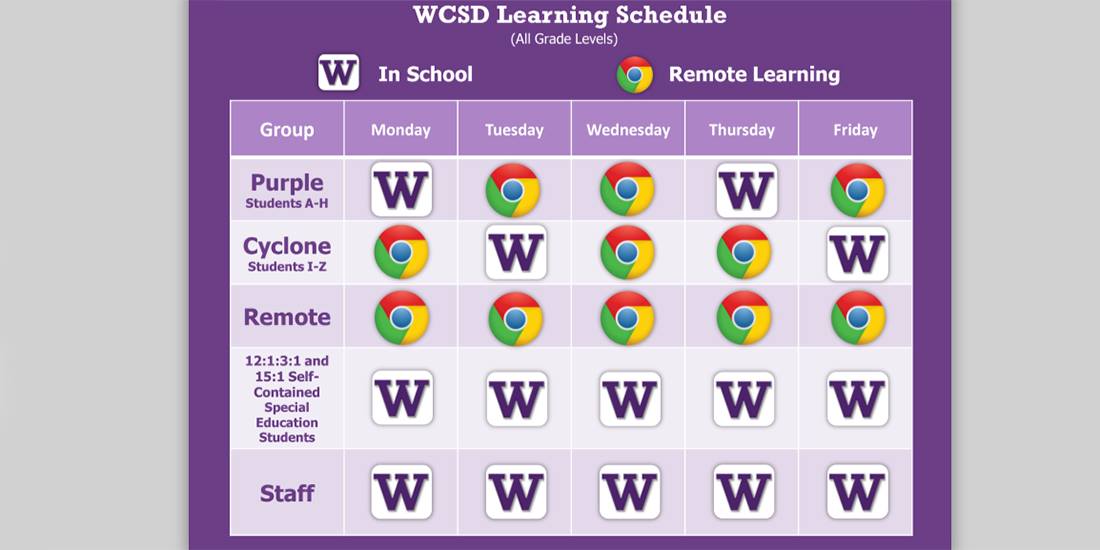 WCSD Learning Schedule
(All Grade Levels)

W In School Remote Learning

| Group | Monday | Tuesday | Wednesday | Thursday | Friday |
|---|---|---|---|---|---|
| Purple Students A-H | W | | | W | |
| Cyclone Students I-Z | | W | | | W |
| Remote | | | | | |
| 12:1:3:1 and 15:1 Self-Contained Special Education Students | W | W | W | W | W |
| Staff | W | W | W | W | W |